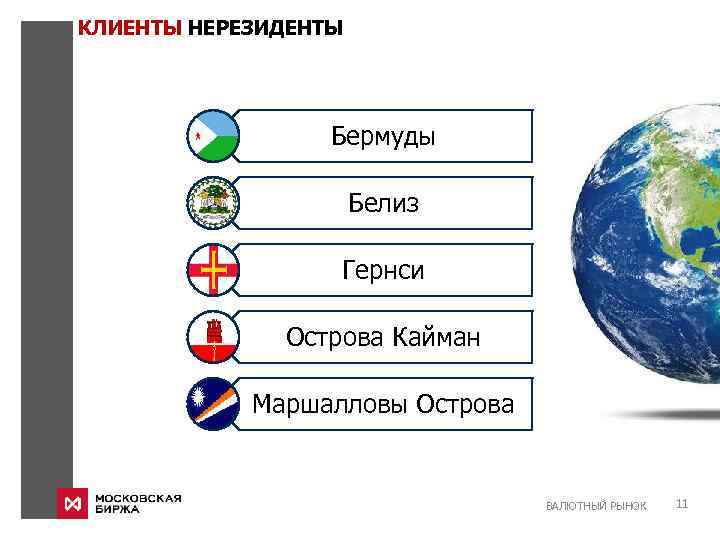 КЛИЕНТЫ НЕРЕЗИДЕНТЫ

Бермуды

Белиз

Гернси

Острова Кайман

Маршалловы Острова

МОСКОВСКАЯ БИРЖА

ВАЛЮТНЫЙ РЫНОК 11